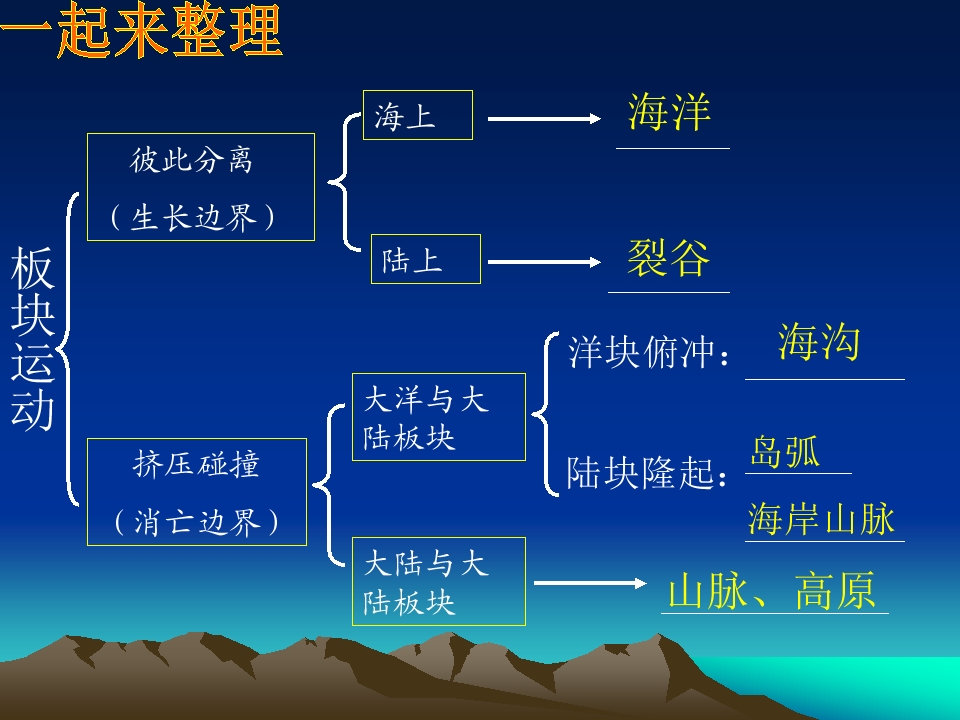 一起来整理

板块运动

彼此分离
（生长边界）

海上

海洋

陆上

裂谷

挤压碰撞
（消亡边界）

大洋与大陆板块

洋块俯冲：海沟

陆块隆起：岛弧
海岸山脉

大陆与大陆板块

山脉、高原